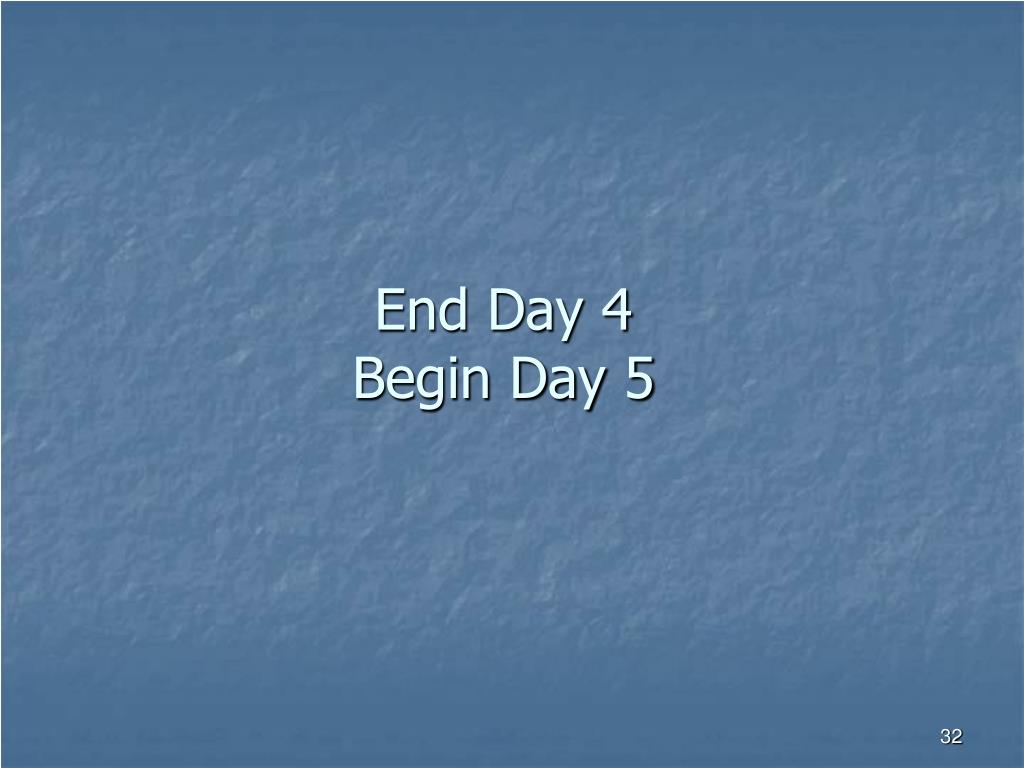 End Day 4
Begin Day 5

32